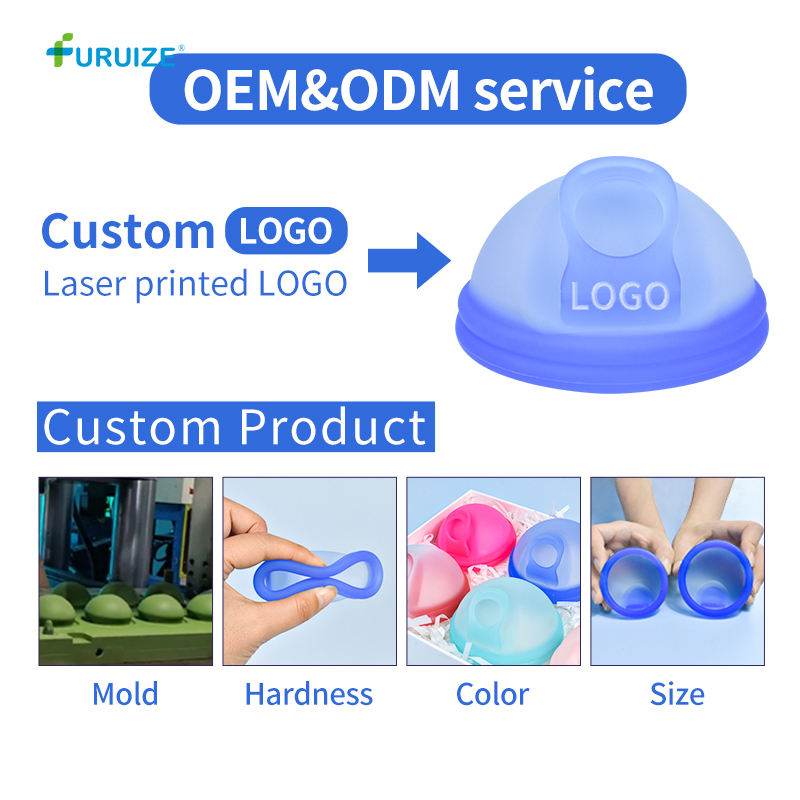 FURUIZE®

OEM&ODM service

Custom LOGO
Laser printed LOGO

LOGO

Custom Product

Mold

Hardness

Color

Size